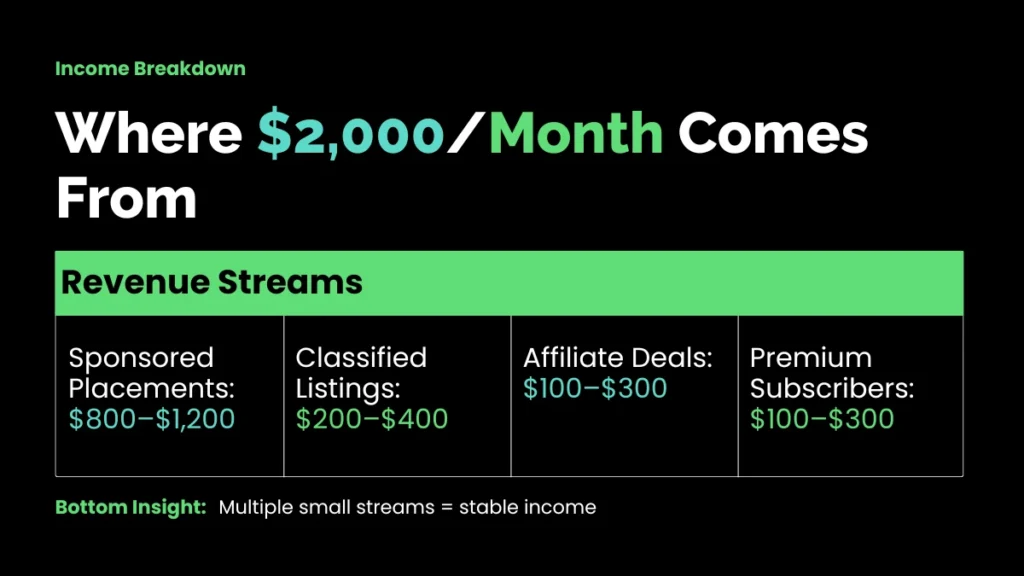 Income Breakdown

Where \$2,000/Month Comes From

| Revenue Streams | | | |
|---|---|---|---|
| Sponsored Placements: \$800–\$1,200 | Classified Listings: \$200–\$400 | Affiliate Deals: \$100–\$300 | Premium Subscribers: \$100–\$300 |

Bottom Insight: Multiple small streams = stable income